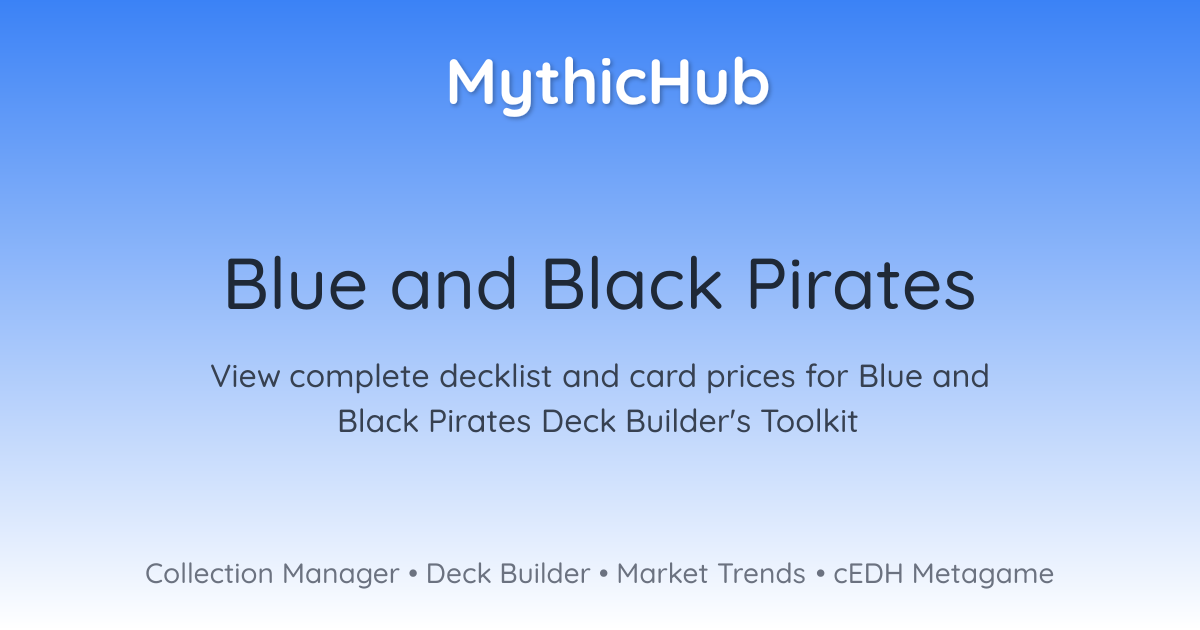 MythicHub

Blue and Black Pirates

View complete decklist and card prices for Blue and Black Pirates Deck Builder's Toolkit

Collection Manager • Deck Builder • Market Trends • cEDH Metagame